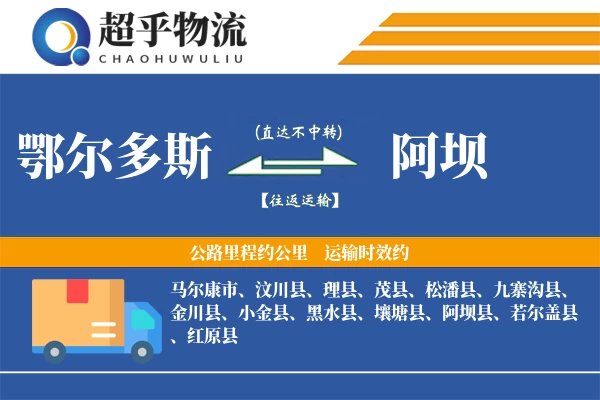 超乎物流
CHAOHUWULIU

鄂尔多斯
(直达不中转)
【往返运输】
阿坝

公路里程约公里　运输时效约

马尔康市、汶川县、理县、茂县、松潘县、九寨沟县、金川县、小金县、黑水县、壤塘县、阿坝县、若尔盖县、红原县